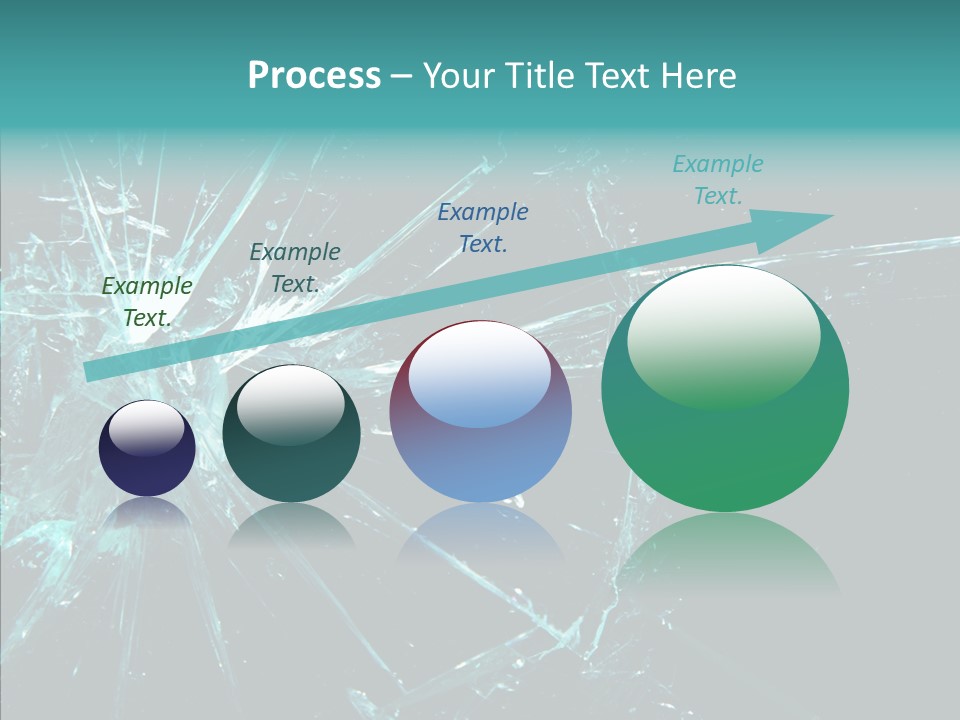 Process – Your Title Text Here

Example Text.

Example Text.

Example Text.

Example Text.